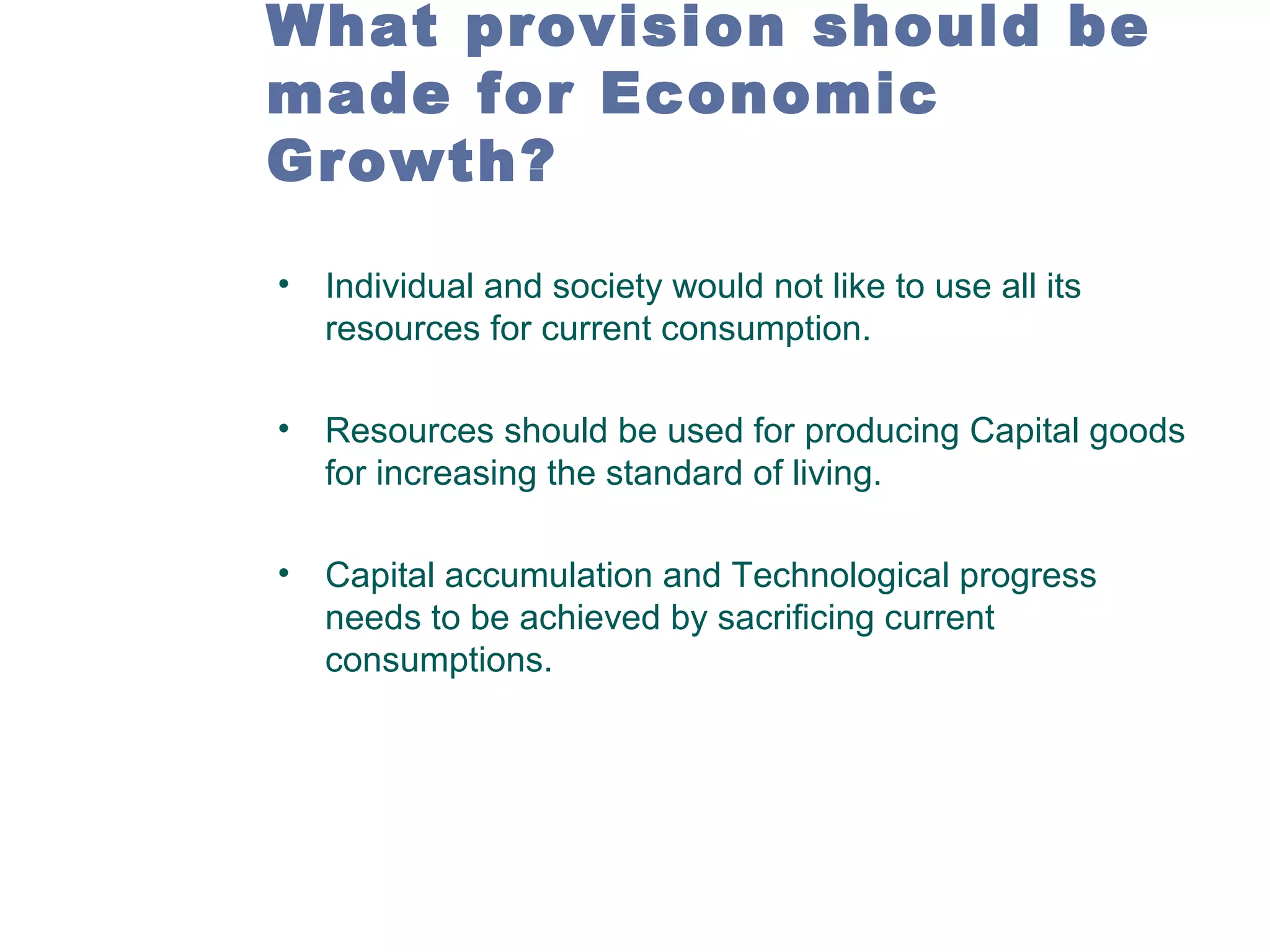 What provision should be made for Economic Growth?

• Individual and society would not like to use all its resources for current consumption.

• Resources should be used for producing Capital goods for increasing the standard of living.

• Capital accumulation and Technological progress needs to be achieved by sacrificing current consumptions.